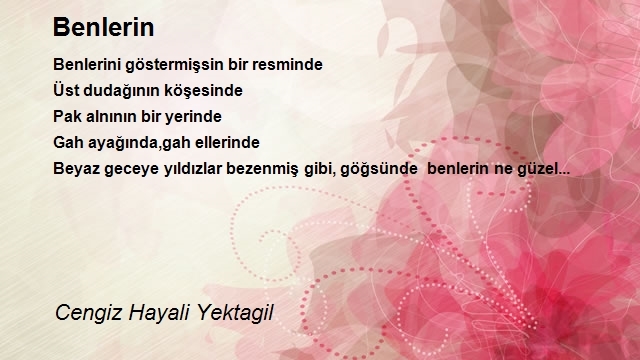 Benlerin

Benlerini göstermişsin bir resminde
Üst dudağının köşesinde
Pak alnının bir yerinde
Gah ayağında,gah ellerinde
Beyaz geceye yıldızlar bezenmiş gibi, göğsünde benlerin ne güzel...

Cengiz Hayali Yektagil